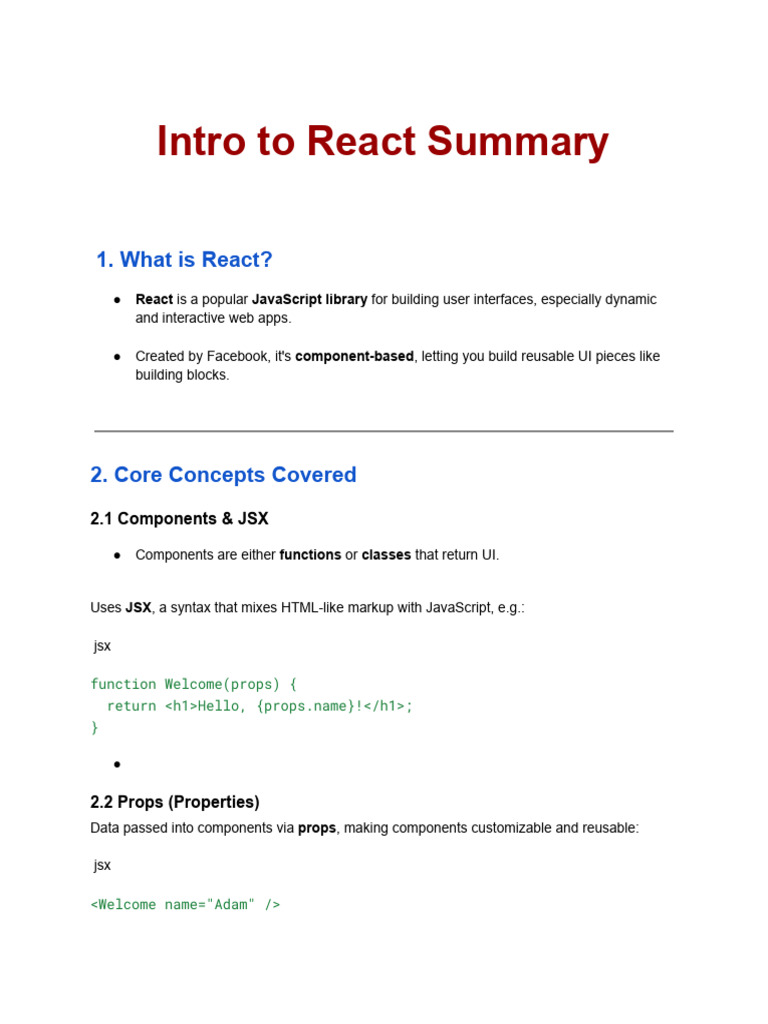 Intro to React Summary

1. What is React?

● React is a popular JavaScript library for building user interfaces, especially dynamic and interactive web apps.

● Created by Facebook, it's component-based, letting you build reusable UI pieces like building blocks.

2. Core Concepts Covered

2.1 Components & JSX

● Components are either functions or classes that return UI.

Uses JSX, a syntax that mixes HTML-like markup with JavaScript, e.g.:

jsx

function Welcome(props) {
  return <h1>Hello, {props.name}!</h1>;
}

●

2.2 Props (Properties)

Data passed into components via props, making components customizable and reusable:

jsx

<Welcome name="Adam" />